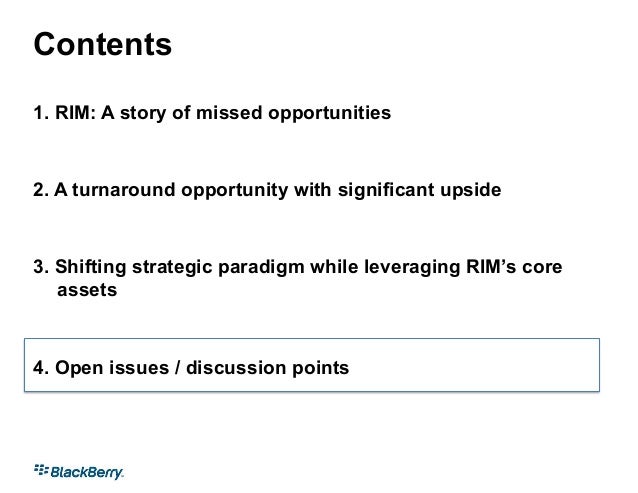 Contents

1. RIM: A story of missed opportunities

2. A turnaround opportunity with significant upside

3. Shifting strategic paradigm while leveraging RIM's core assets

4. Open issues / discussion points

BlackBerry.